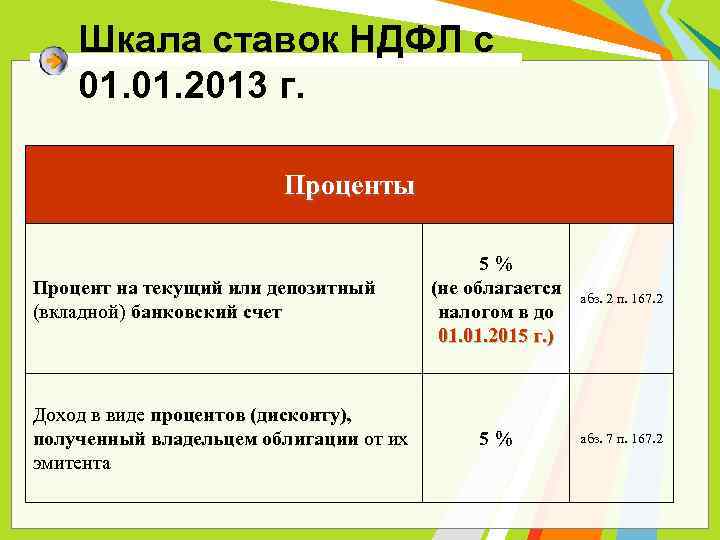 Шкала ставок НДФЛ с 01.01.2013 г.

| Проценты | | |
|---|---|---|
| Процент на текущий или депозитный (вкладной) банковский счет | 5 % (не облагается налогом в до 01.01.2015 г.) | абз. 2 п. 167.2 |
| Доход в виде процентов (дисконту), полученный владельцем облигации от их эмитента | 5 % | абз. 7 п. 167.2 |